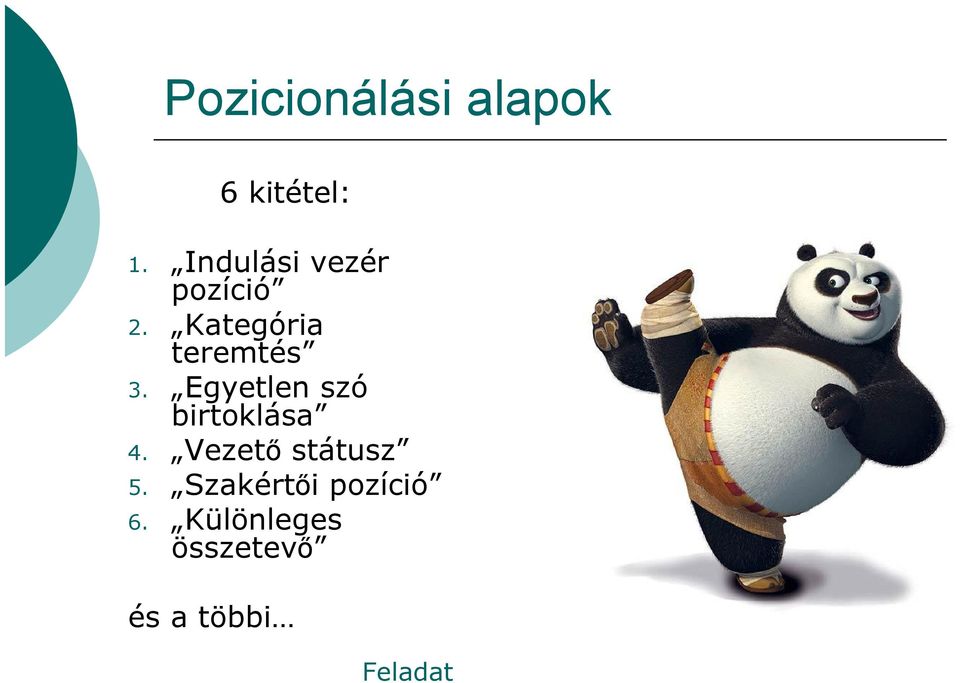 Pozicionálási alapok

6 kitétel:

1. „Indulási vezér pozíció”
2. „Kategória teremtés”
3. „Egyetlen szó birtoklása”
4. „Vezető státusz”
5. „Szakértői pozíció”
6. „Különleges összetevő”

és a többi…

Feladat